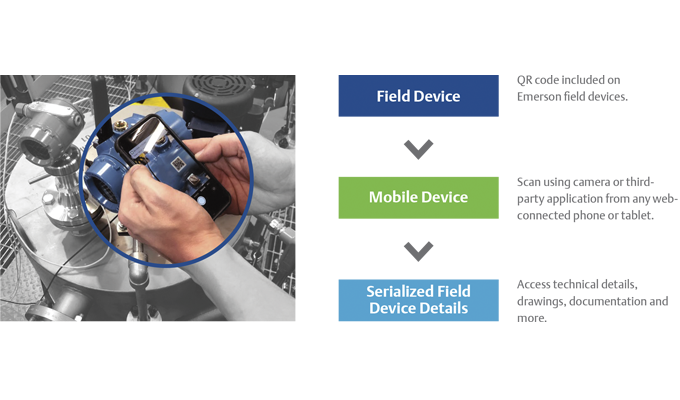 Field Device

QR code included on Emerson field devices.

Mobile Device

Scan using camera or third-party application from any web-connected phone or tablet.

Serialized Field Device Details

Access technical details, drawings, documentation and more.